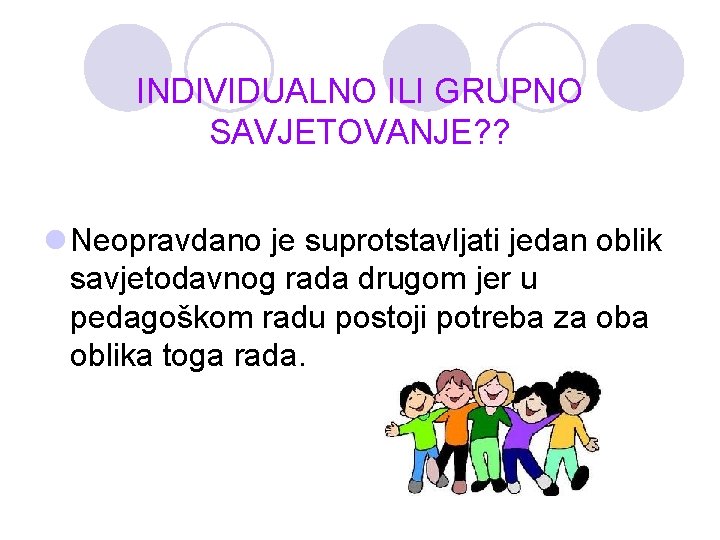 INDIVIDUALNO ILI GRUPNO SAVJETOVANJE??

Neopravdano je suprotstavljati jedan oblik savjetodavnog rada drugom jer u pedagoškom radu postoji potreba za oba oblika toga rada.